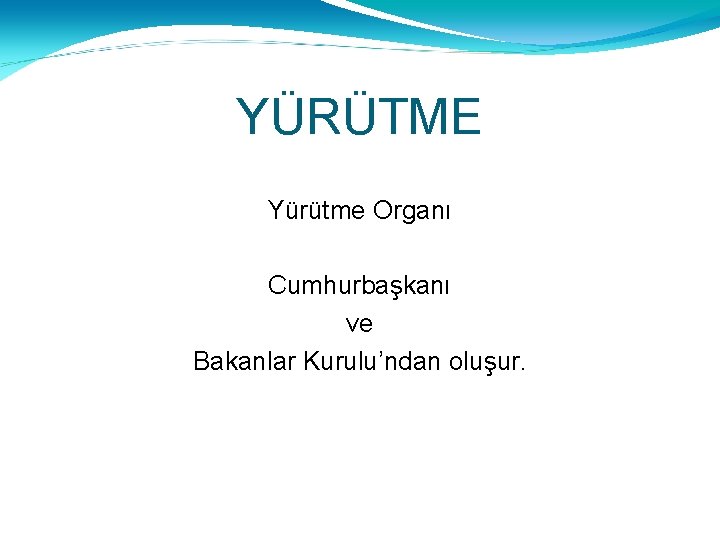 YÜRÜTME

Yürütme Organı

Cumhurbaşkanı
ve
Bakanlar Kurulu’ndan oluşur.